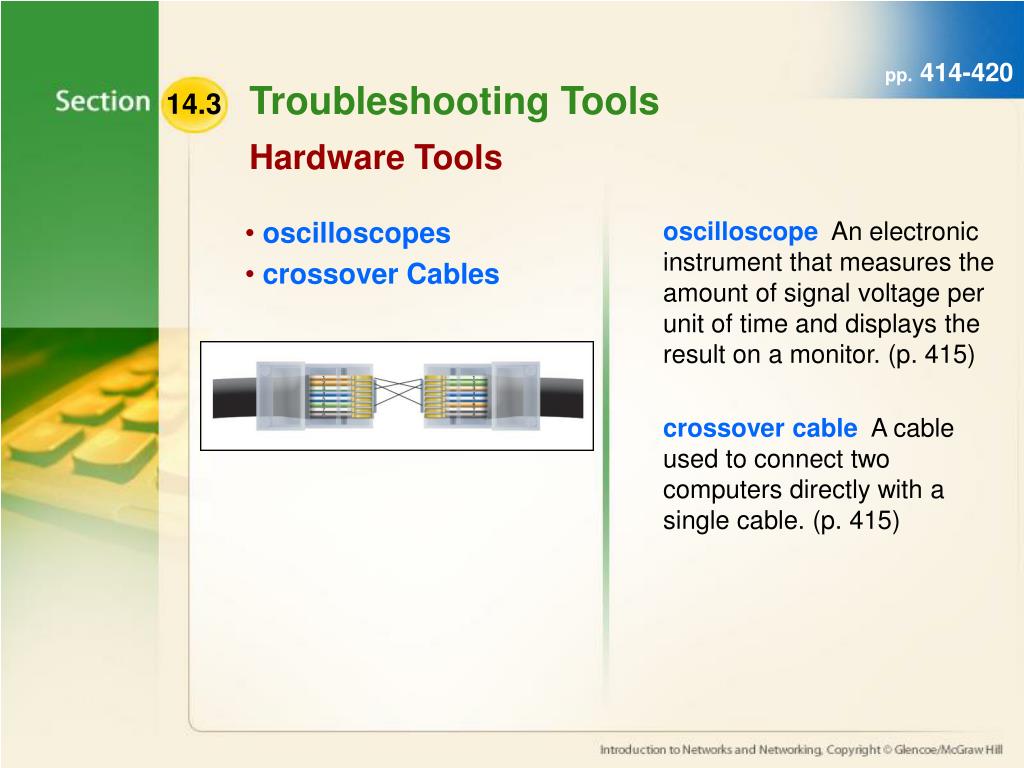 Section 14.3 Troubleshooting Tools

pp. 414-420

Hardware Tools

• oscilloscopes
• crossover Cables

oscilloscope An electronic instrument that measures the amount of signal voltage per unit of time and displays the result on a monitor. (p. 415)

crossover cable A cable used to connect two computers directly with a single cable. (p. 415)

Introduction to Networks and Networking, Copyright © Glencoe/McGraw Hill